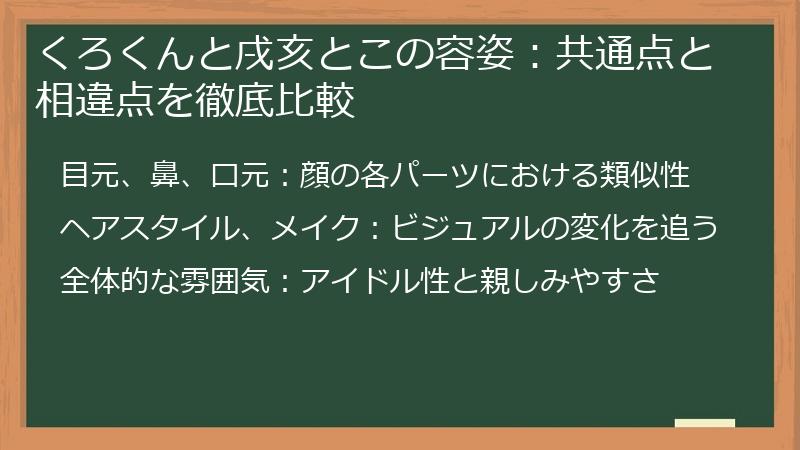 くろくんと戌亥とこの容姿：共通点と相違点を徹底比較

目元、鼻、口元：顔の各パーツにおける類似性

ヘアスタイル、メイク：ビジュアルの変化を追う

全体的な雰囲気：アイドル性と親しみやすさ